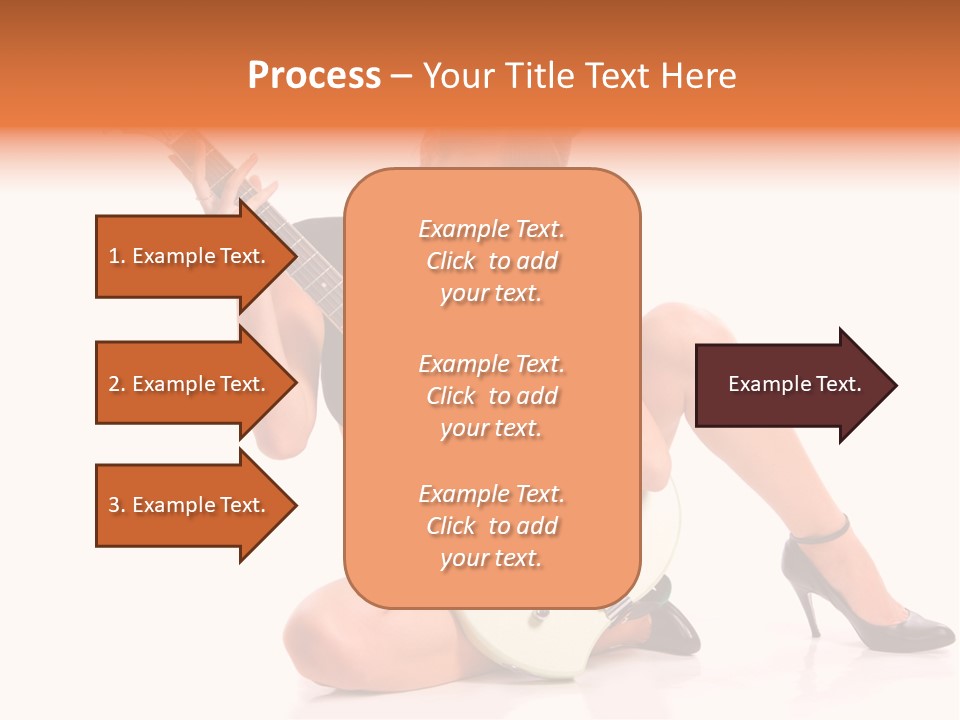 Process – Your Title Text Here

1. Example Text.

2. Example Text.

3. Example Text.

Example Text. Click to add your text.

Example Text. Click to add your text.

Example Text. Click to add your text.

Example Text.